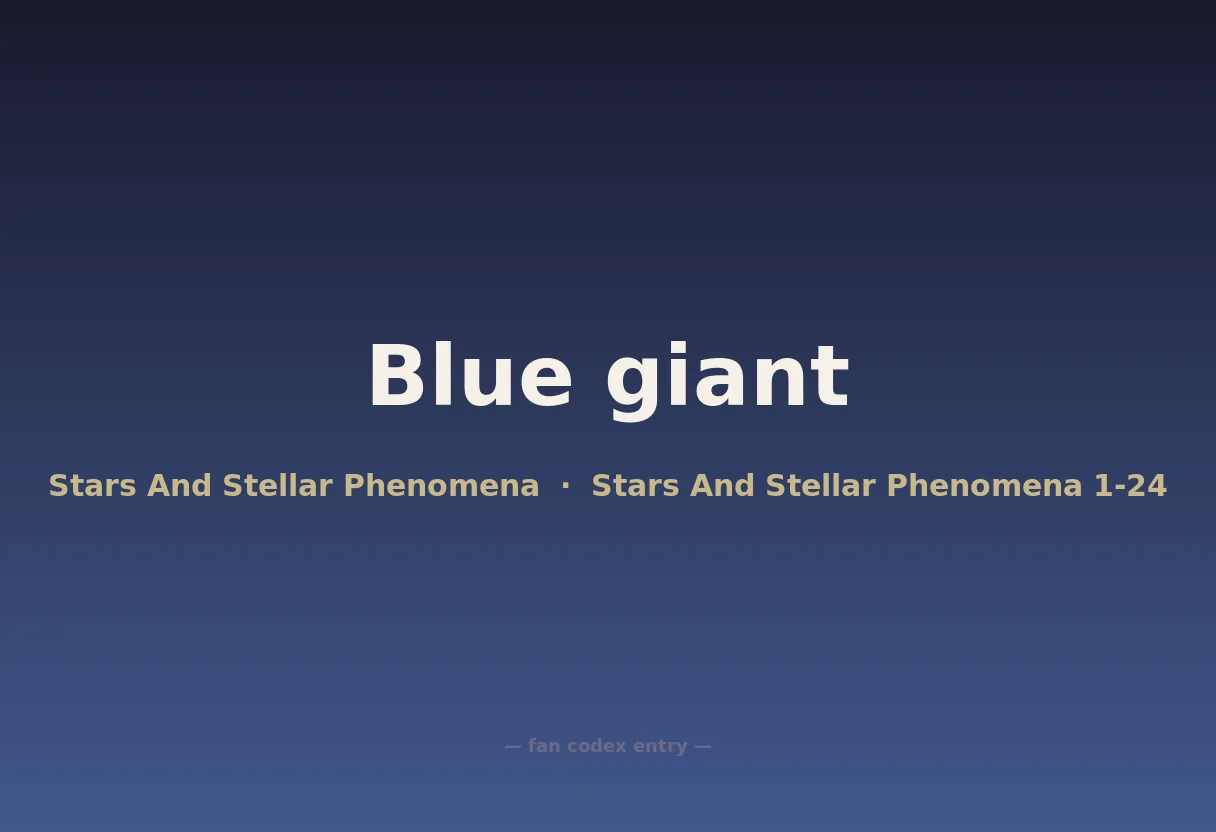 Blue giant

Stars And Stellar Phenomena · Stars And Stellar Phenomena 1-24

— fan codex entry —